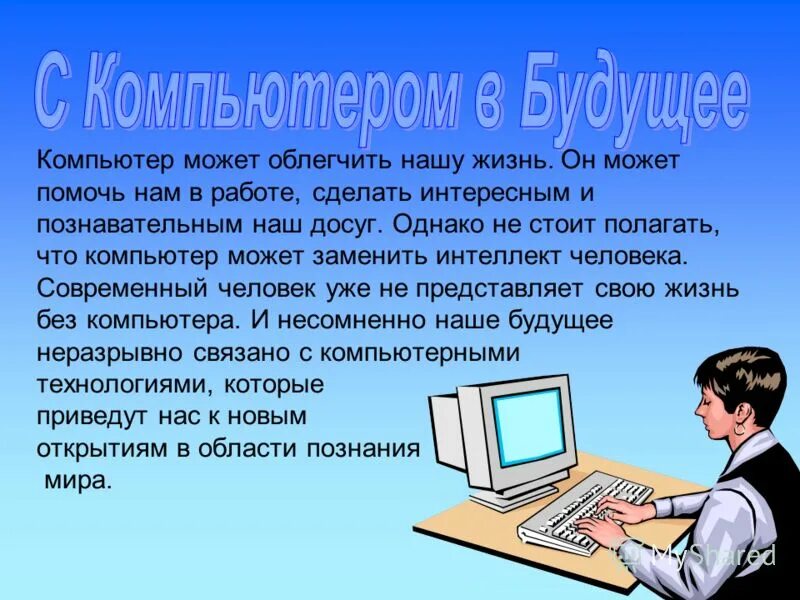 С Компьютером в Будущее

Компьютер может облегчить нашу жизнь. Он может помочь нам в работе, сделать интересным и познавательным наш досуг. Однако не стоит полагать, что компьютер может заменить интеллект человека. Современный человек уже не представляет свою жизнь без компьютера. И несомненно наше будущее неразрывно связано с компьютерными технологиями, которые приведут нас к новым открытиям в области познания мира.

MyShared